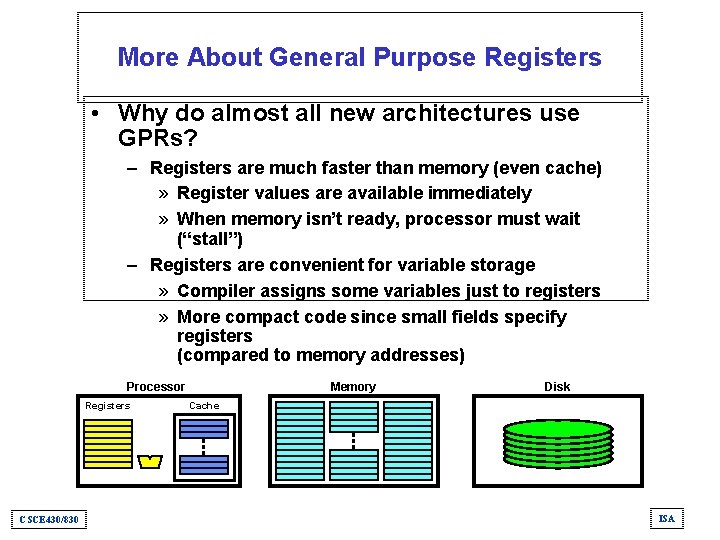 More About General Purpose Registers

• Why do almost all new architectures use GPRs?

– Registers are much faster than memory (even cache)

» Register values are available immediately

» When memory isn't ready, processor must wait ("stall")

– Registers are convenient for variable storage

» Compiler assigns some variables just to registers

» More compact code since small fields specify registers (compared to memory addresses)

Processor

Registers

Cache

Memory

Disk

CSCE430/830

ISA